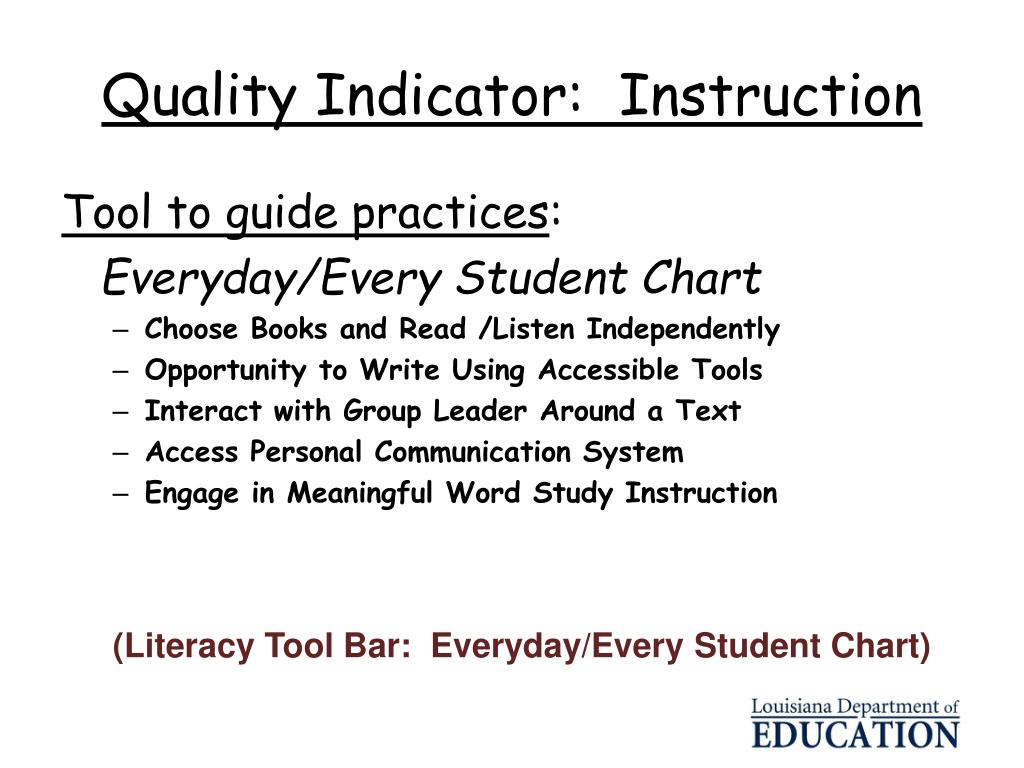 Quality Indicator:  Instruction

Tool to guide practices:

Everyday/Every Student Chart

– Choose Books and Read /Listen Independently
– Opportunity to Write Using Accessible Tools
– Interact with Group Leader Around a Text
– Access Personal Communication System
– Engage in Meaningful Word Study Instruction

(Literacy Tool Bar:  Everyday/Every Student Chart)

Louisiana Department of EDUCATION